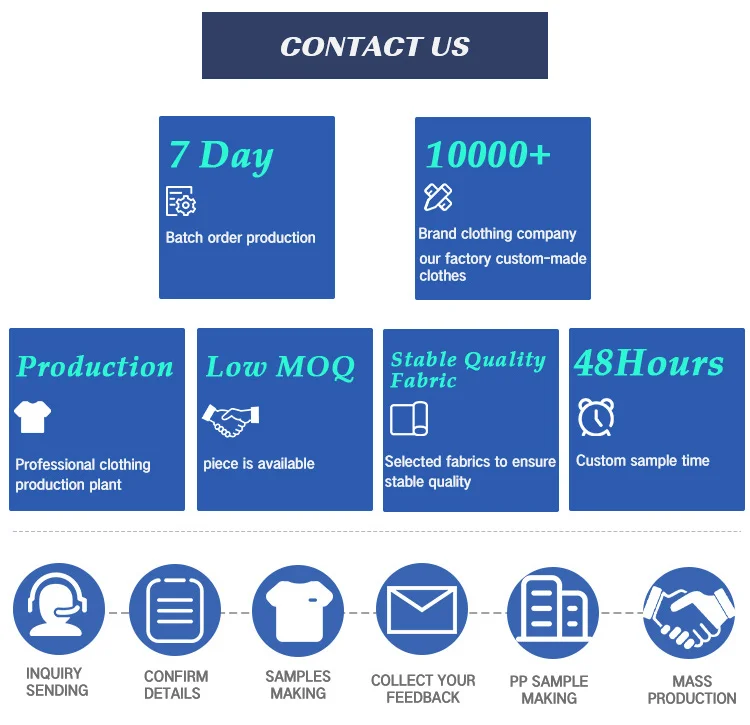 CONTACT US

7 Day

Batch order production

10000+

Brand clothing company

our factory custom-made clothes

Production

Professional clothing production plant

Low MOQ

piece is available

Stable Quality Fabric

Selected fabrics to ensure stable quality

48Hours

Custom sample time

INQUIRY SENDING

CONFIRM DETAILS

SAMPLES MAKING

COLLECT YOUR FEEDBACK

PP SAMPLE MAKING

MASS PRODUCTION